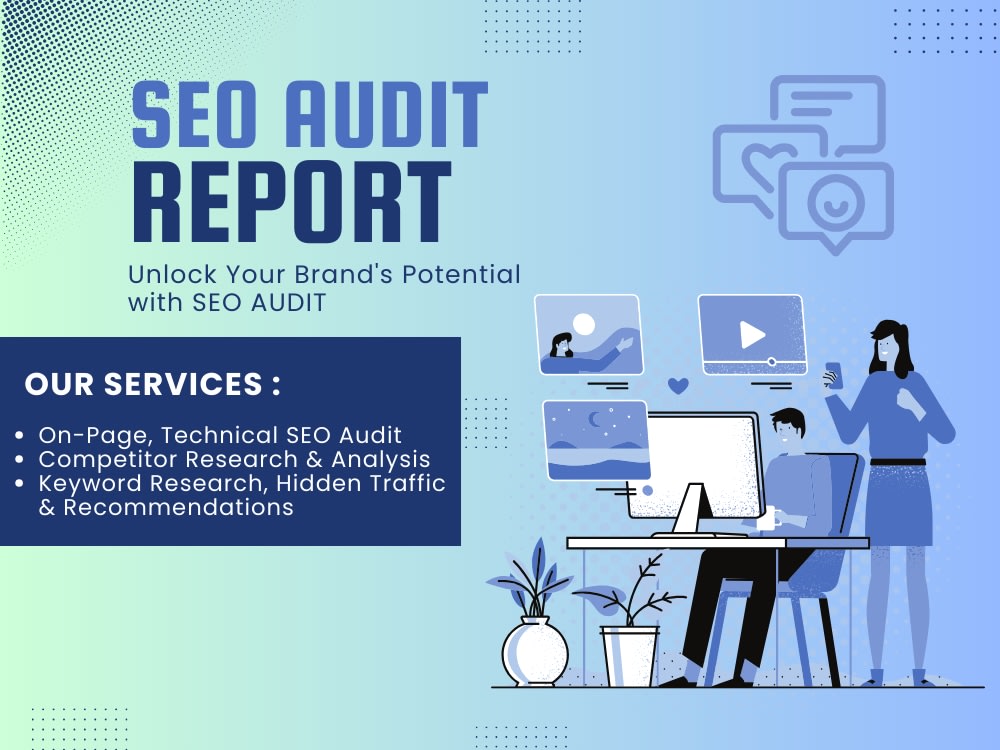 SEO AUDIT
REPORT

Unlock Your Brand's Potential with SEO AUDIT

OUR SERVICES :

• On-Page, Technical SEO Audit
• Competitor Research & Analysis
• Keyword Research, Hidden Traffic & Recommendations